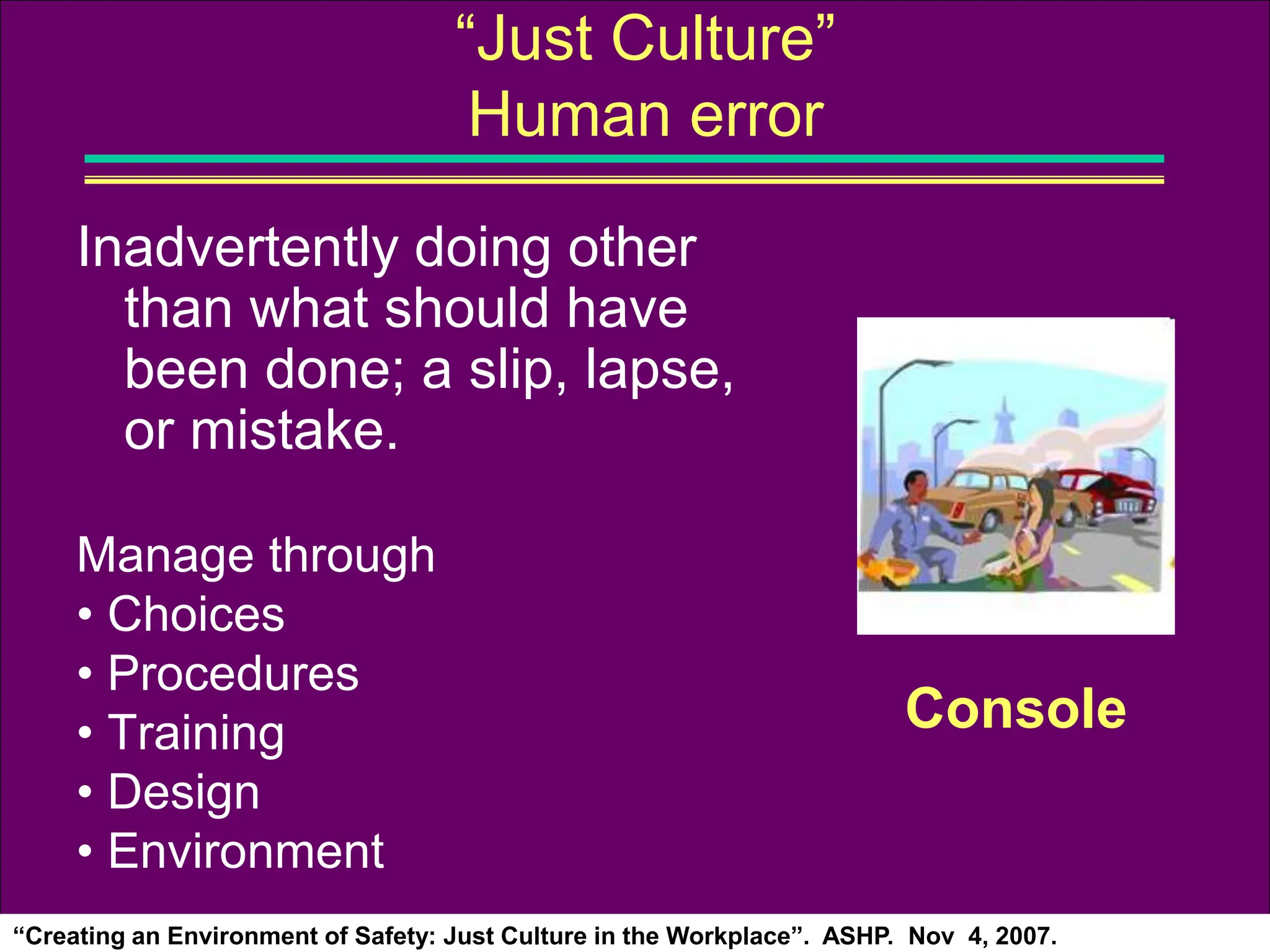 “Just Culture”
Human error

Inadvertently doing other than what should have been done; a slip, lapse, or mistake.

Manage through
• Choices
• Procedures
• Training
• Design
• Environment

Console

“Creating an Environment of Safety: Just Culture in the Workplace”. ASHP. Nov 4, 2007.